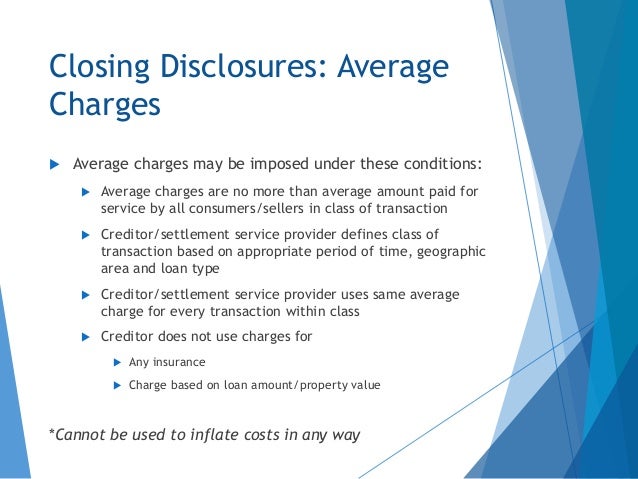 Closing Disclosures: Average Charges

Average charges may be imposed under these conditions:

Average charges are no more than average amount paid for service by all consumers/sellers in class of transaction

Creditor/settlement service provider defines class of transaction based on appropriate period of time, geographic area and loan type

Creditor/settlement service provider uses same average charge for every transaction within class

Creditor does not use charges for

Any insurance

Charge based on loan amount/property value

*Cannot be used to inflate costs in any way